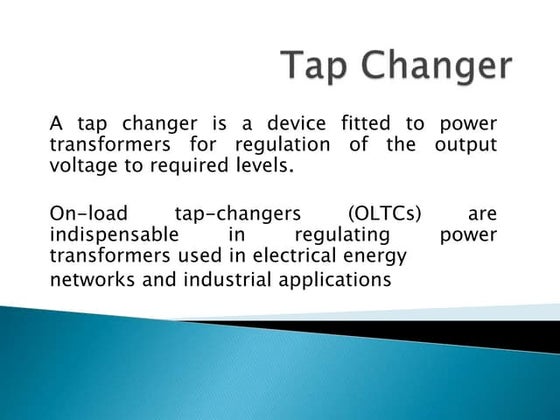 Tap Changer

A tap changer is a device fitted to power transformers for regulation of the output voltage to required levels.

On-load tap-changers (OLTCs) are indispensable in regulating power transformers used in electrical energy networks and industrial applications